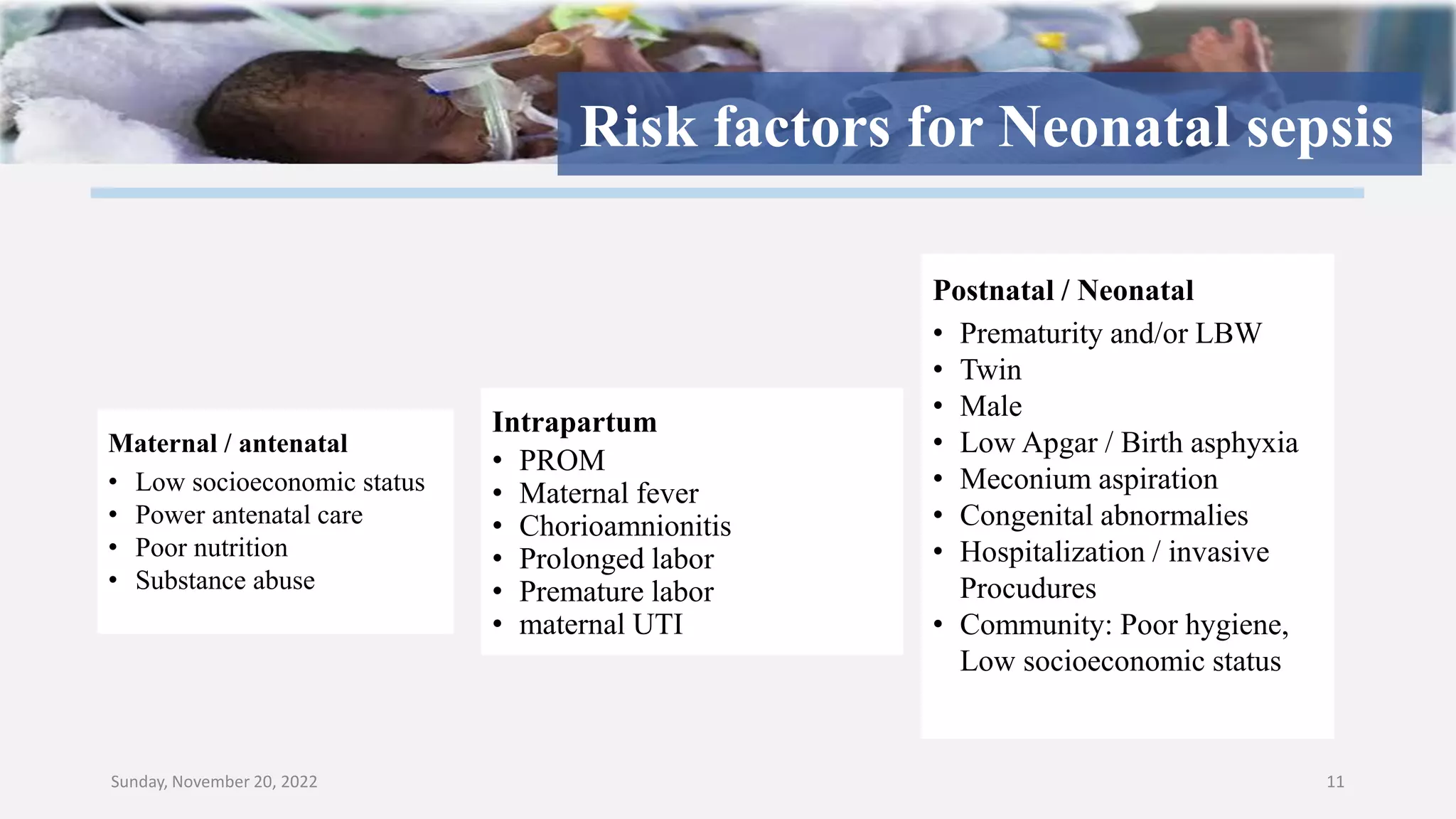 Risk factors for Neonatal sepsis

Maternal / antenatal
• Low socioeconomic status
• Power antenatal care
• Poor nutrition
• Substance abuse

Intrapartum
• PROM
• Maternal fever
• Chorioamnionitis
• Prolonged labor
• Premature labor
• maternal UTI

Postnatal / Neonatal
• Prematurity and/or LBW
• Twin
• Male
• Low Apgar / Birth asphyxia
• Meconium aspiration
• Congenital abnormalies
• Hospitalization / invasive Procudures
• Community: Poor hygiene, Low socioeconomic status

Sunday, November 20, 2022

11